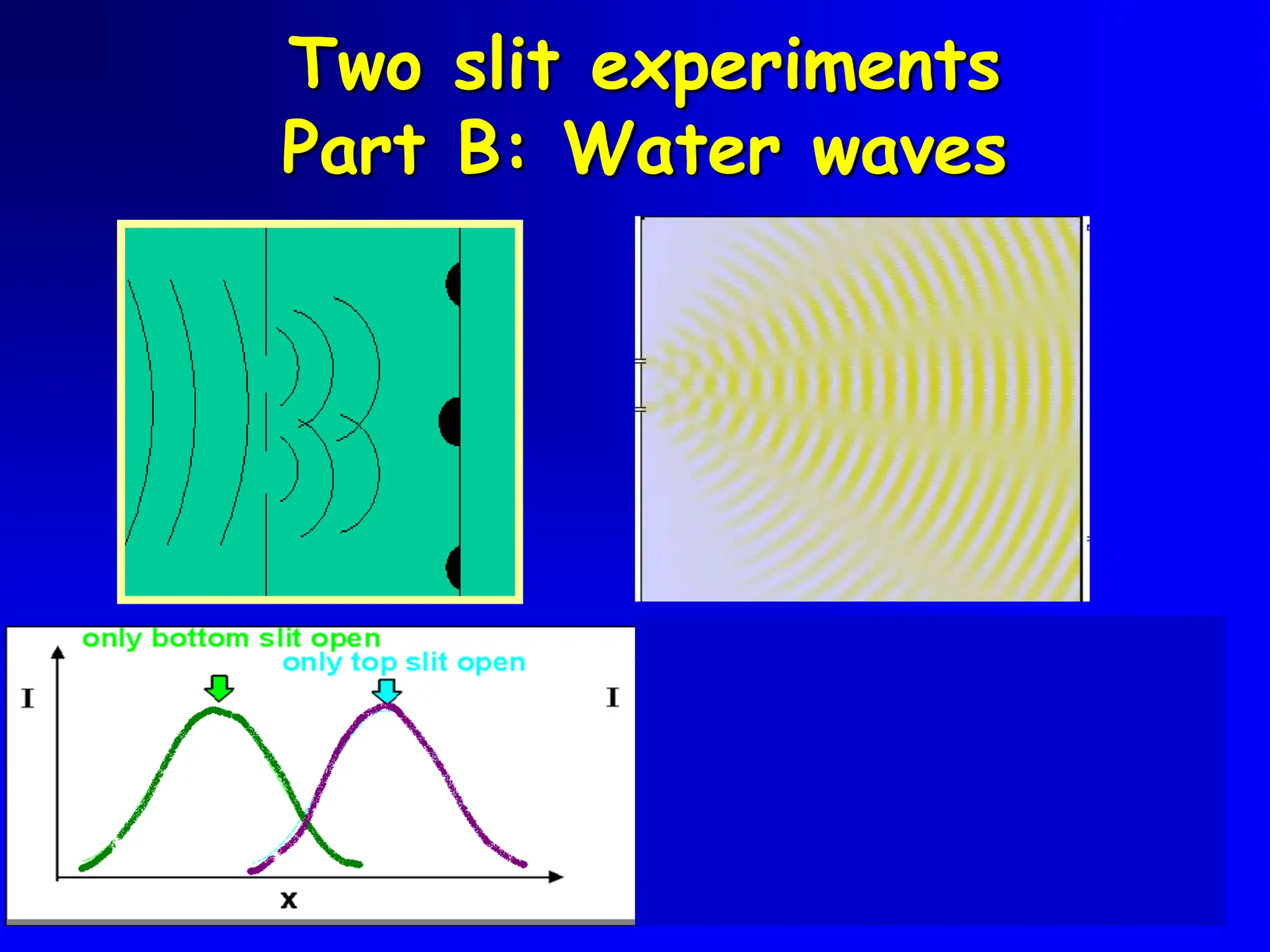 Two slit experiments
Part B: Water waves

only bottom slit open
only top slit open
I
I
x